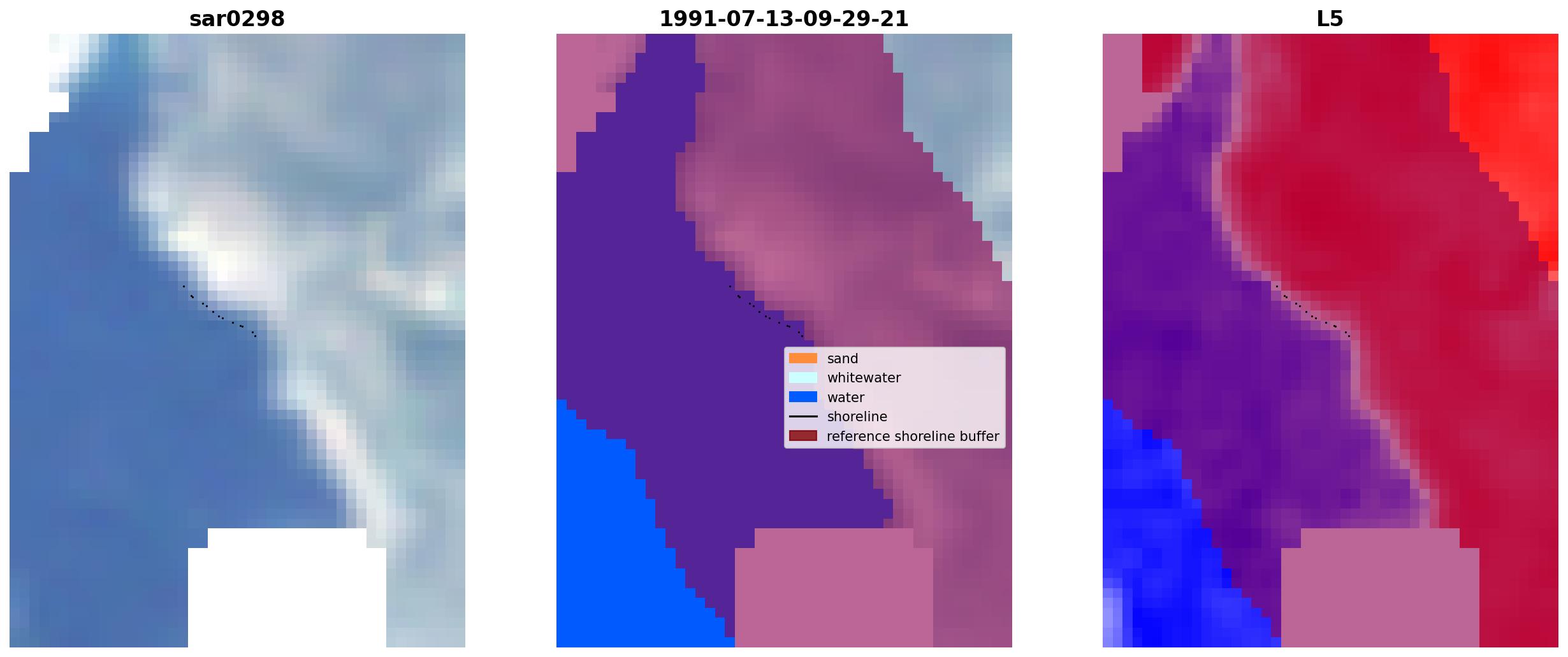 sar0298

1991-07-13-09-29-21

sand
whitewater
water
shoreline
reference shoreline buffer

L5